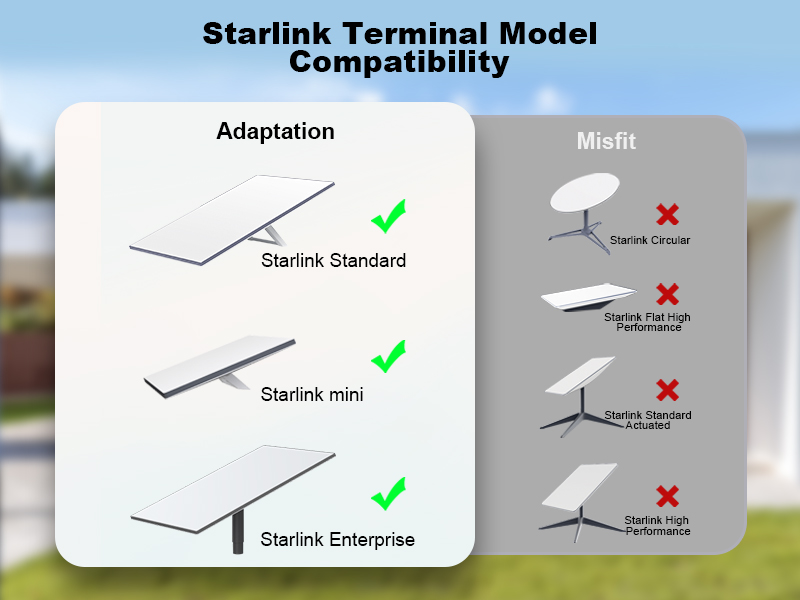 Starlink Terminal Model Compatibility

Adaptation

Starlink Standard

Starlink mini

Starlink Enterprise

Misfit

Starlink Circular

Starlink Flat High Performance

Starlink Standard Actuated

Starlink High Performance